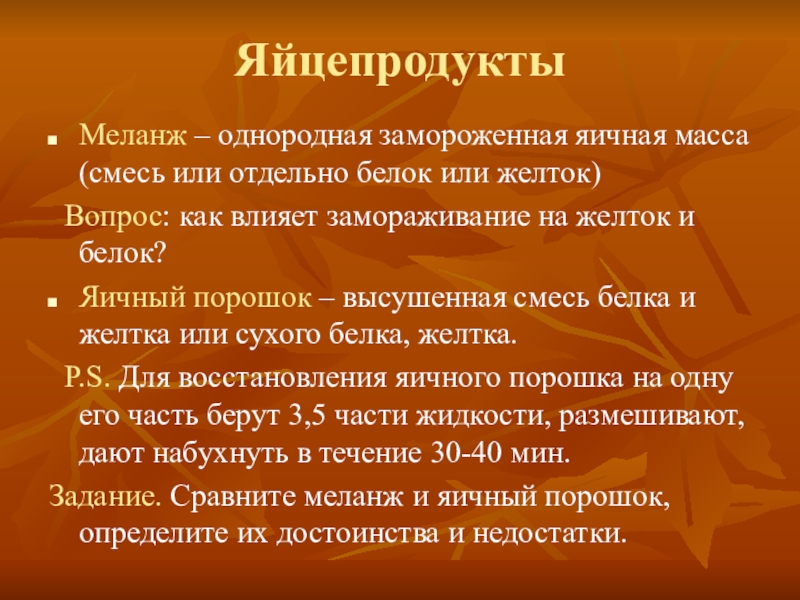 Яйцепродукты

Меланж – однородная замороженная яичная масса (смесь или отдельно белок или желток)

Вопрос: как влияет замораживание на желток и белок?

Яичный порошок – высушенная смесь белка и желтка или сухого белка, желтка.

P.S. Для восстановления яичного порошка на одну его часть берут 3,5 части жидкости, размешивают, дают набухнуть в течение 30-40 мин.

Задание. Сравните меланж и яичный порошок, определите их достоинства и недостатки.